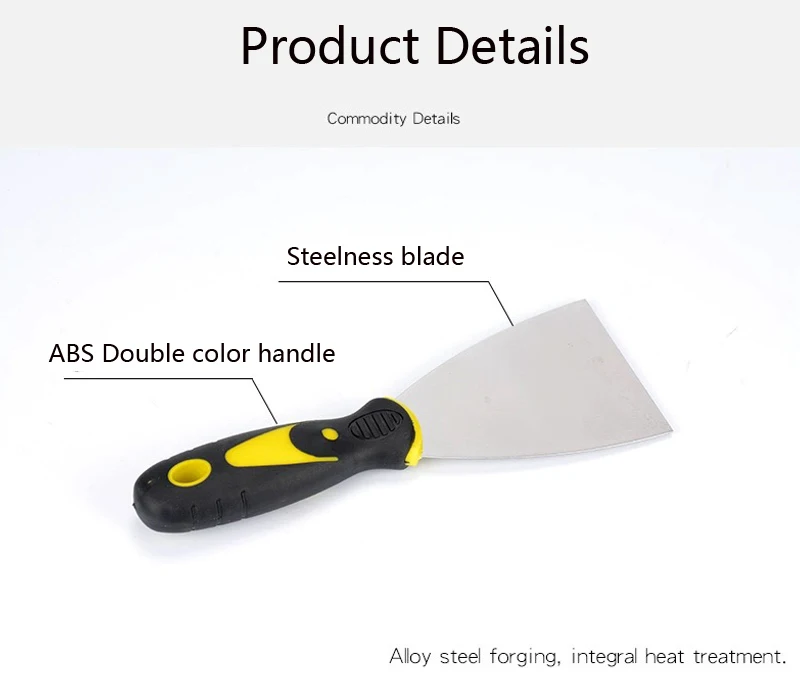 Product Details

Commodity Details

Steelness blade

ABS Double color handle

Alloy steel forging, integral heat treatment.